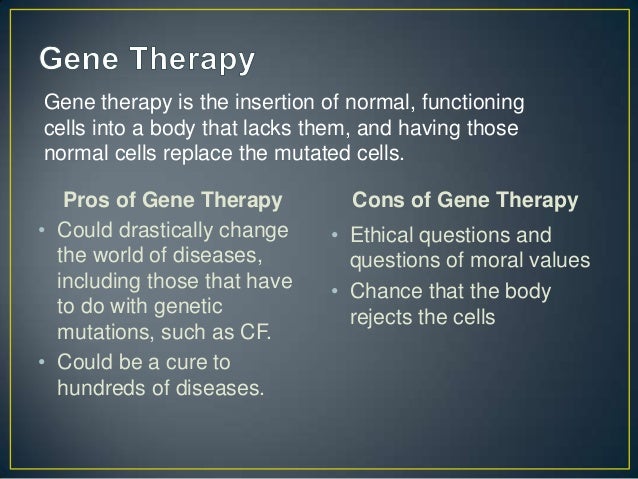 Gene Therapy

Gene therapy is the insertion of normal, functioning cells into a body that lacks them, and having those normal cells replace the mutated cells.

Pros of Gene Therapy

• Could drastically change the world of diseases, including those that have to do with genetic mutations, such as CF.
• Could be a cure to hundreds of diseases.

Cons of Gene Therapy

• Ethical questions and questions of moral values
• Chance that the body rejects the cells